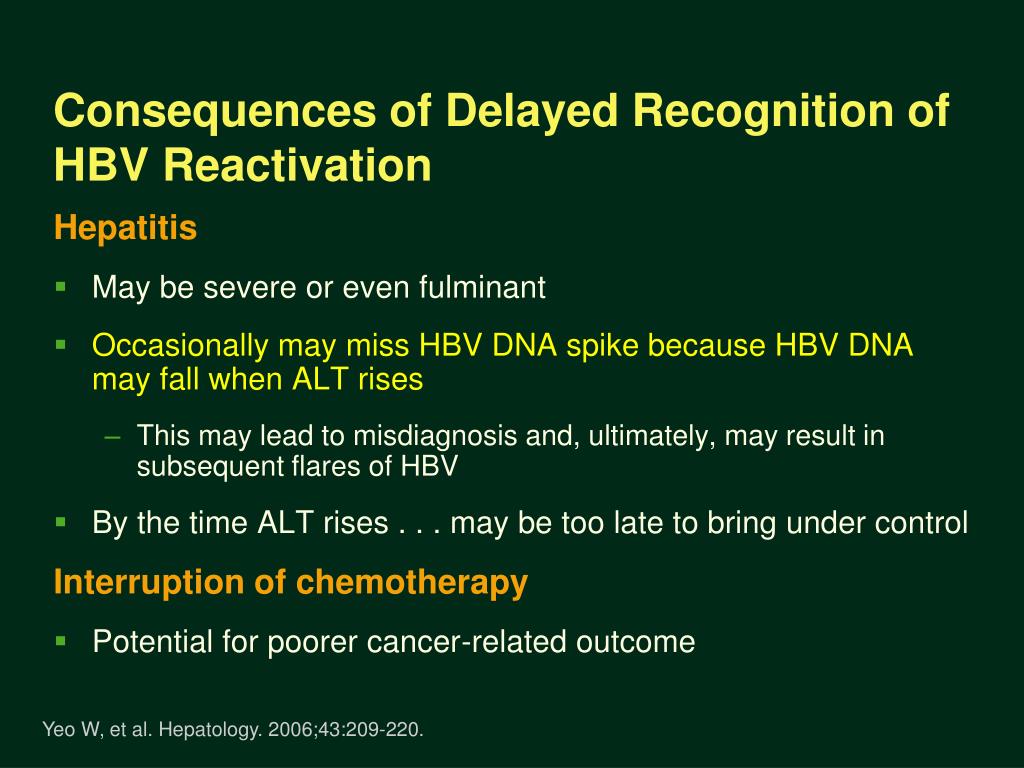 Consequences of Delayed Recognition of HBV Reactivation

Hepatitis

▪ May be severe or even fulminant

▪ Occasionally may miss HBV DNA spike because HBV DNA may fall when ALT rises

– This may lead to misdiagnosis and, ultimately, may result in subsequent flares of HBV

▪ By the time ALT rises . . . may be too late to bring under control

Interruption of chemotherapy

▪ Potential for poorer cancer-related outcome

Yeo W, et al. Hepatology. 2006;43:209-220.